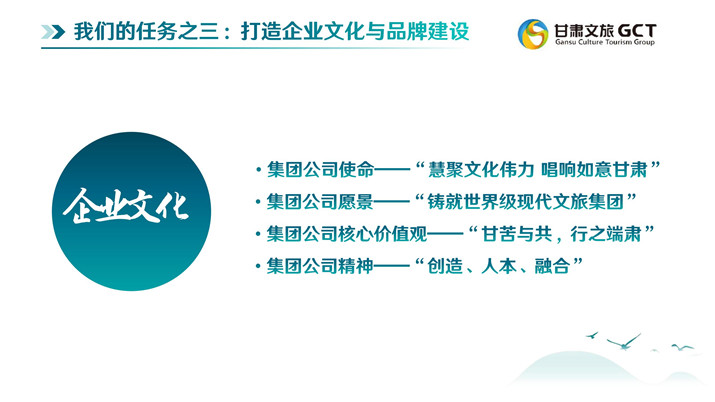 我们的任务之三：打造企业文化与品牌建设

甘肃文旅 GCT
Gansu Culture Tourism Group

企业文化

• 集团公司使命——“慧聚文化伟力 唱响如意甘肃”
• 集团公司愿景——“铸就世界级现代文旅集团”
• 集团公司核心价值观——“甘苦与共，行之端肃”
• 集团公司精神——“创造、人本、融合”